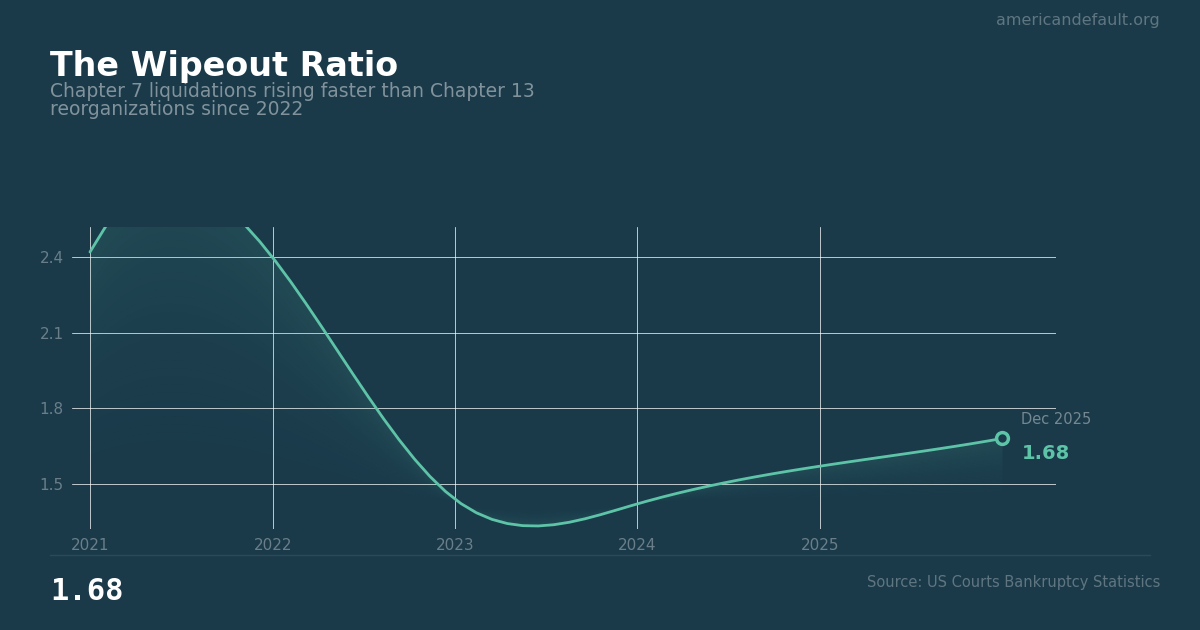 americandefault.org

The Wipeout Ratio
Chapter 7 liquidations rising faster than Chapter 13 reorganizations since 2022

2.4
2.1
1.8
1.5

2021
2022
2023
2024
2025

Dec 2025
1.68

1.68

Source: US Courts Bankruptcy Statistics